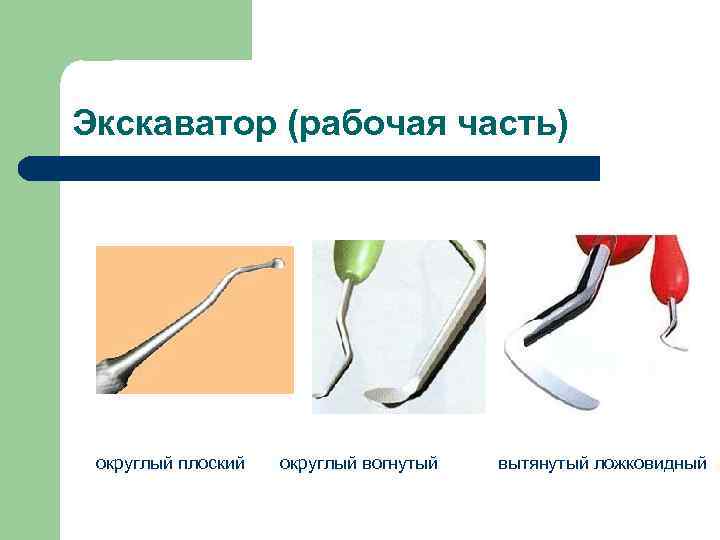 Экскаватор (рабочая часть)

округлый плоский

округлый вогнутый

вытянутый ложковидный